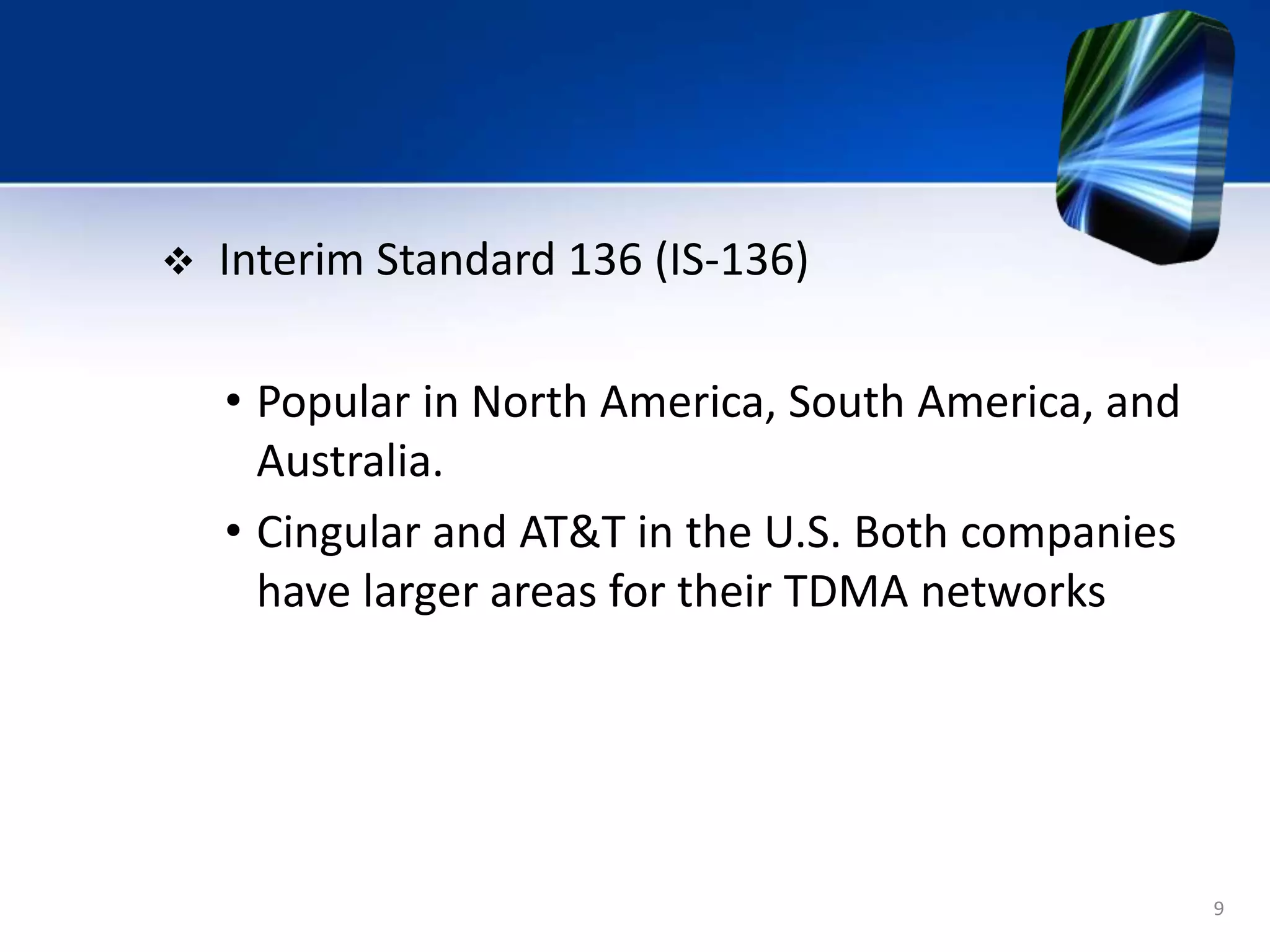 ❖ Interim Standard 136 (IS-136)

• Popular in North America, South America, and Australia.

• Cingular and AT&T in the U.S. Both companies have larger areas for their TDMA networks

9